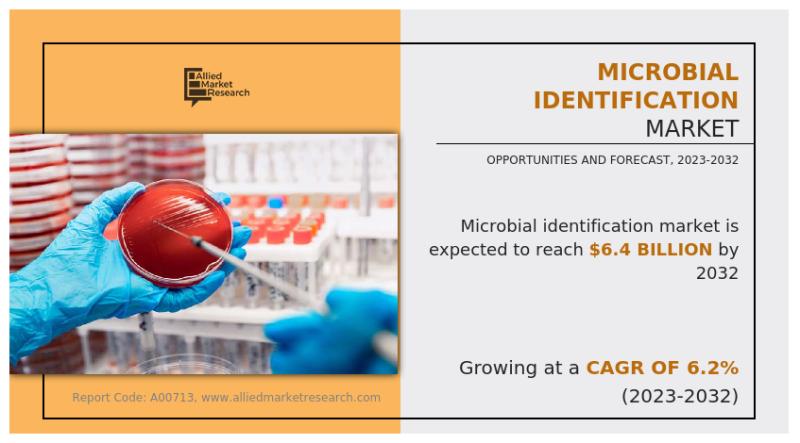 Allied Market Research

MICROBIAL IDENTIFICATION MARKET

OPPORTUNITIES AND FORECAST, 2023-2032

Microbial identification market is expected to reach $6.4 BILLION by 2032

Growing at a CAGR OF 6.2% (2023-2032)

Report Code: A00713, www.alliedmarketresearch.com